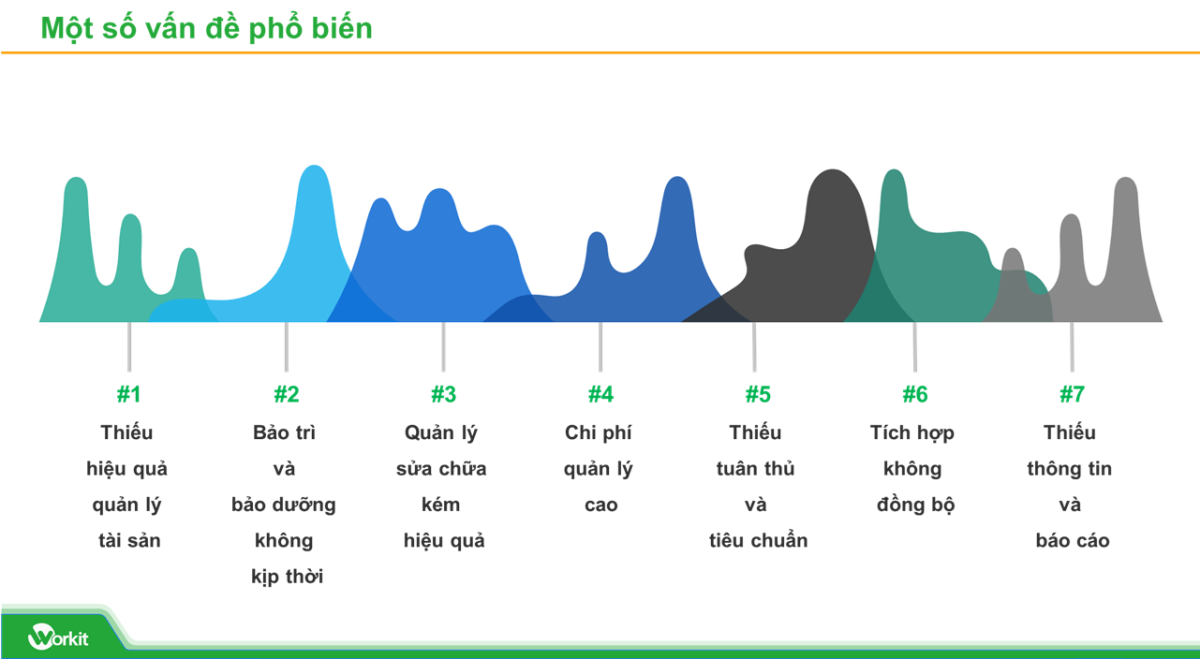 Một số vấn đề phổ biến

#1
Thiếu hiệu quả quản lý tài sản

#2
Bảo trì và bảo dưỡng không kịp thời

#3
Quản lý sửa chữa kém hiệu quả

#4
Chi phí quản lý cao

#5
Thiếu tuân thủ và tiêu chuẩn

#6
Tích hợp không đồng bộ

#7
Thiếu thông tin và báo cáo

Workit